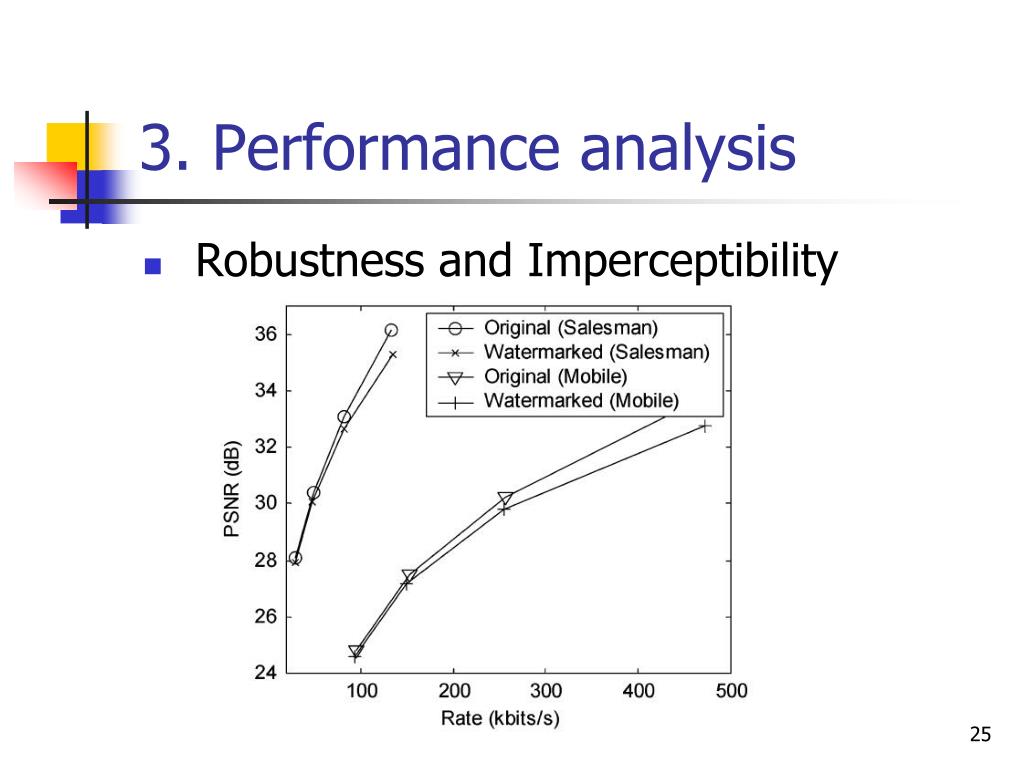 3. Performance analysis

Robustness and Imperceptibility

Original (Salesman)
Watermarked (Salesman)
Original (Mobile)
Watermarked (Mobile)

PSNR (dB)

36
34
32
30
28
26
24

100
200
300
400
500

Rate (kbits/s)

25